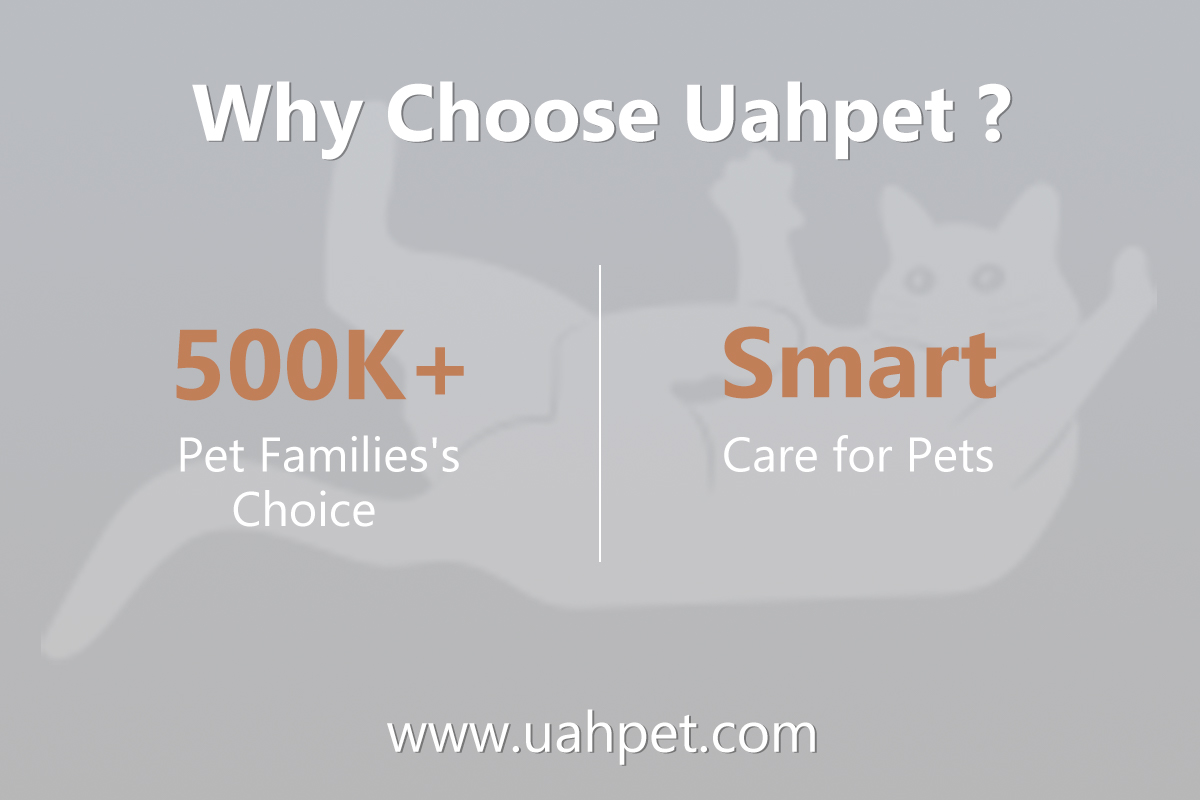 Why Choose Uahpet ?

500K+
Pet Families's Choice

Smart
Care for Pets

www.uahpet.com